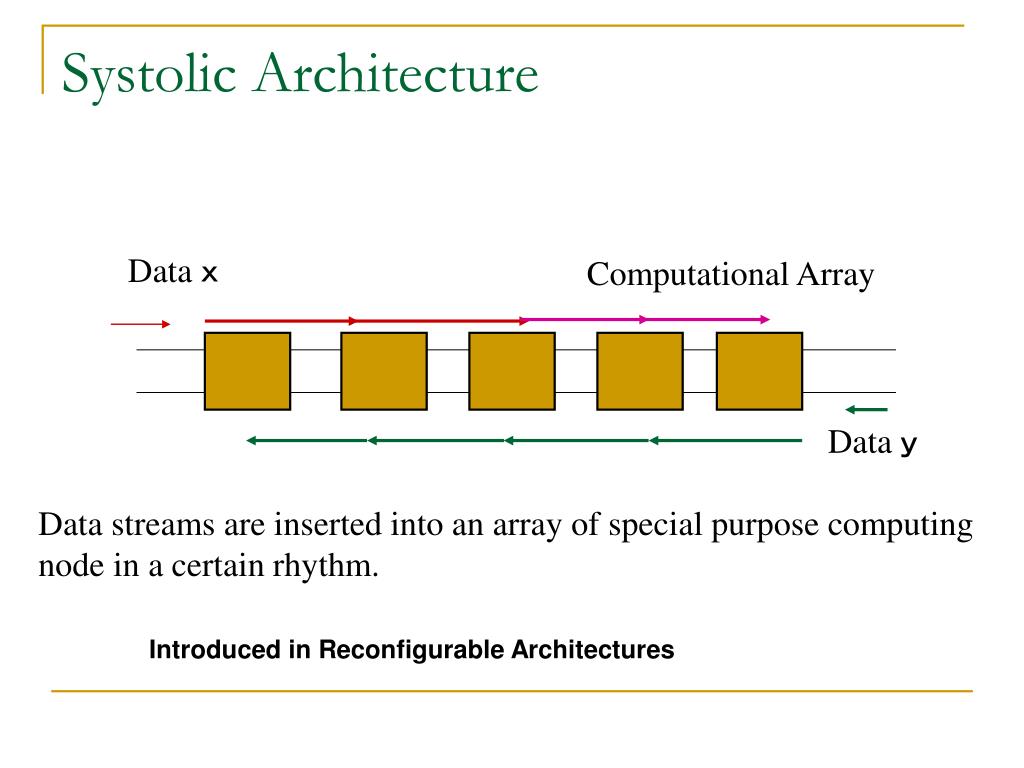 Systolic Architecture

Data x

Computational Array

Data y

Data streams are inserted into an array of special purpose computing node in a certain rhythm.

Introduced in Reconfigurable Architectures